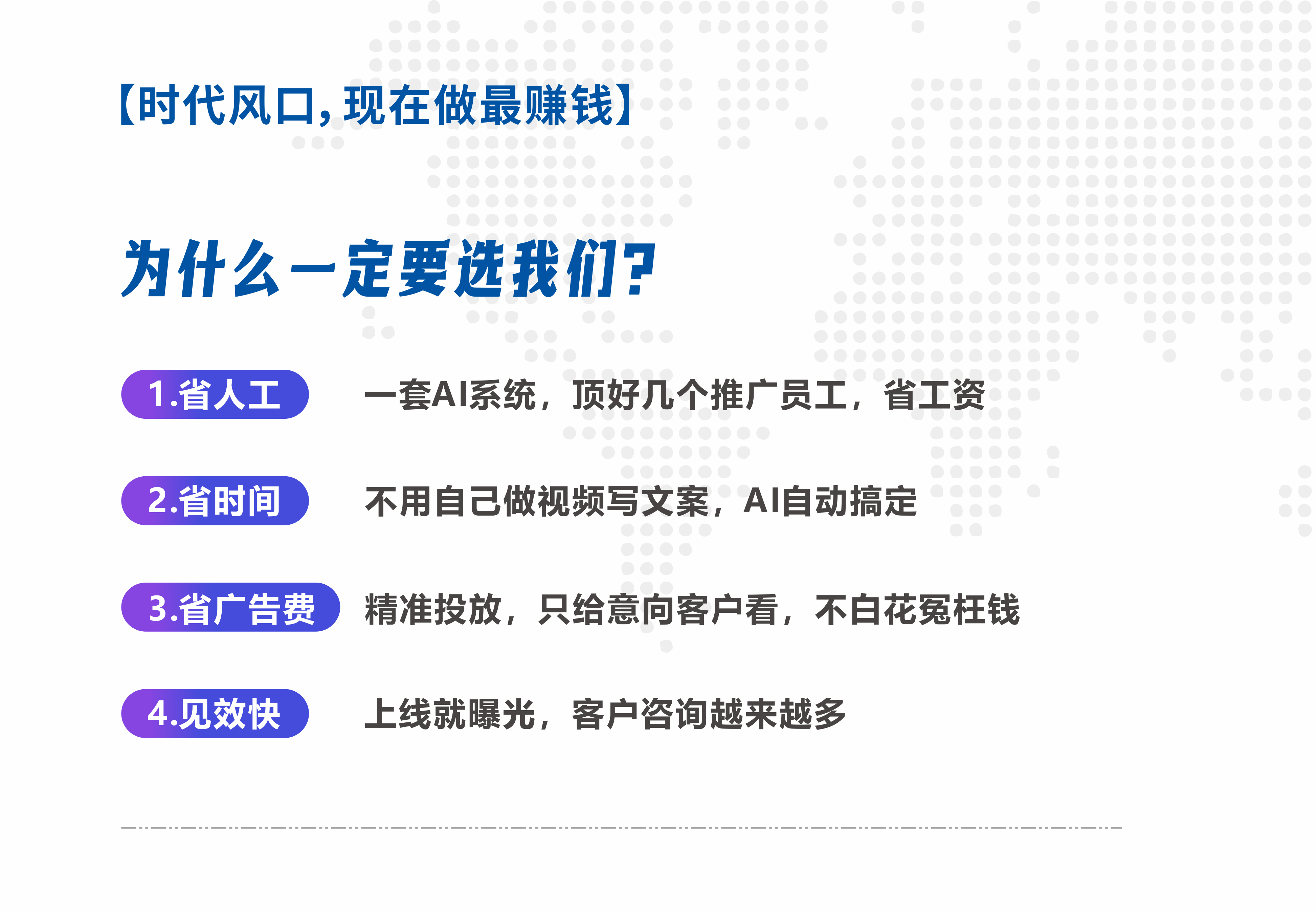 【时代风口，现在做最赚钱】

为什么一定要选我们?

1.省人工　一套AI系统，顶好几个推广员工，省工资

2.省时间　不用自己做视频写文案，AI自动搞定

3.省广告费　精准投放，只给意向客户看，不白花冤枉钱

4.见效快　上线就曝光，客户咨询越来越多